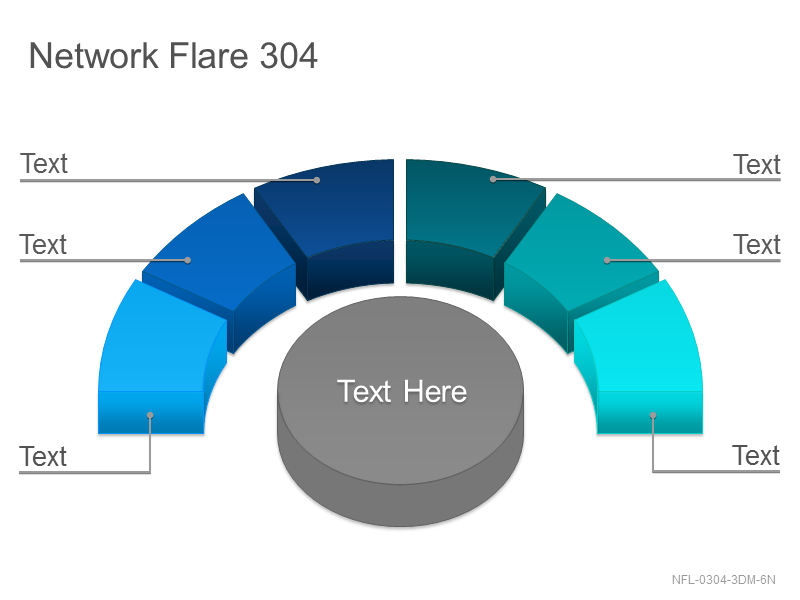 Network Flare 304

Text

Text

Text

Text

Text

Text

Text Here

NFL-0304-3DM-6N